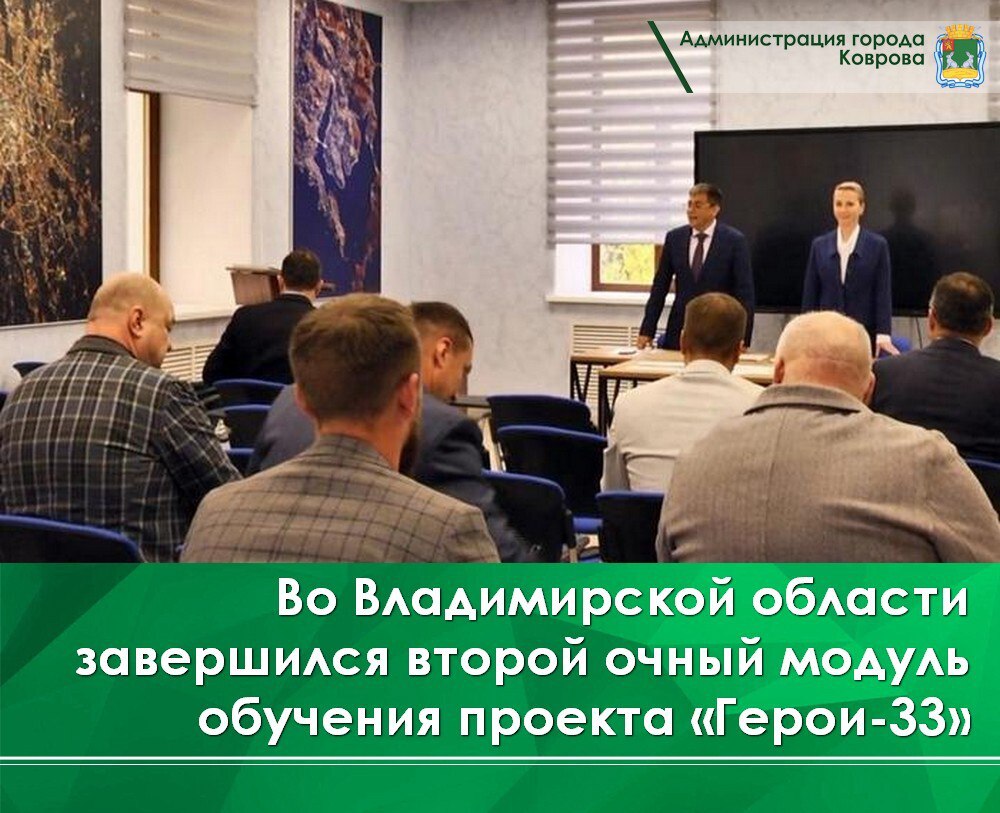 Администрация города
Коврова

Во Владимирской области завершился второй очный модуль обучения проекта «Герои-33»